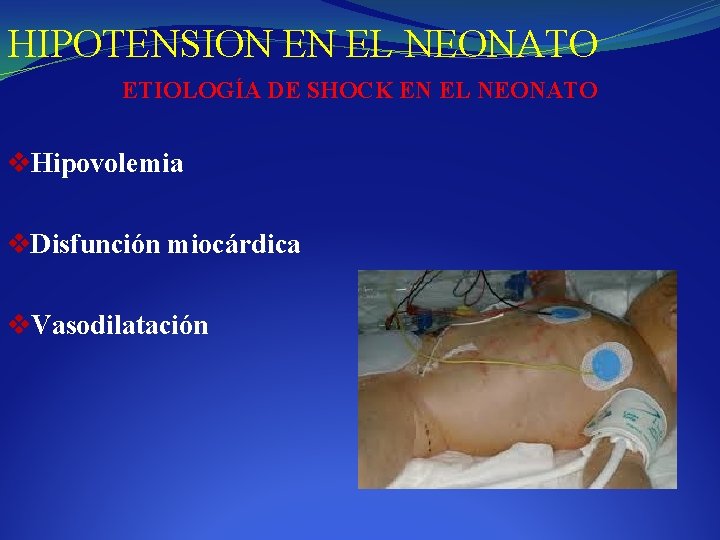 HIPOTENSION EN EL NEONATO

ETIOLOGÍA DE SHOCK EN EL NEONATO

❖Hipovolemia

❖Disfunción miocárdica

❖Vasodilatación